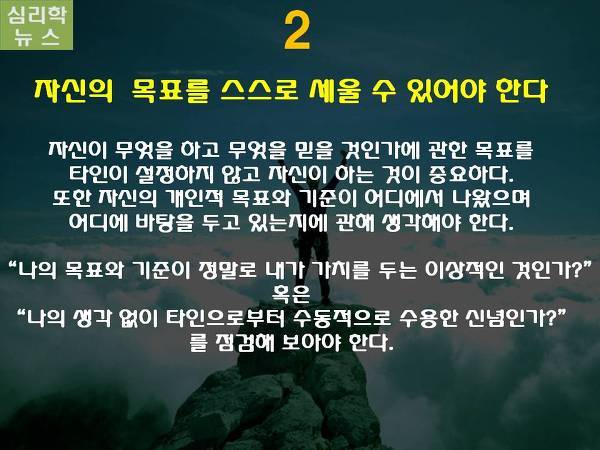 심리학
뉴스

2

자신의 목표를 스스로 세울 수 있어야 한다

자신이 무엇을 하고 무엇을 믿을 것인가에 관한 목표를 타인이 설정하지 않고 자신이 하는 것이 중요하다. 또한 자신의 개인적 목표와 기준이 어디에서 나왔으며 어디에 바탕을 두고 있는지에 관해 생각해야 한다.

“나의 목표와 기준이 정말로 내가 가치를 두는 이상적인 것인가?”
혹은
“나의 생각 없이 타인으로부터 수동적으로 수용한 신념인가?”
를 점검해 보아야 한다.